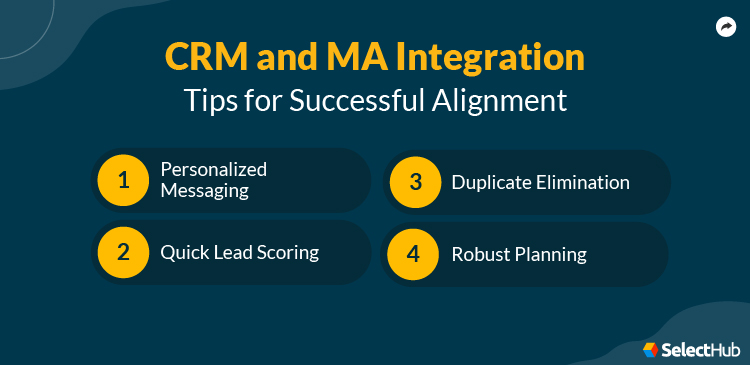 CRM and MA Integration
Tips for Successful Alignment

1 Personalized Messaging

2 Quick Lead Scoring

3 Duplicate Elimination

4 Robust Planning

SelectHub